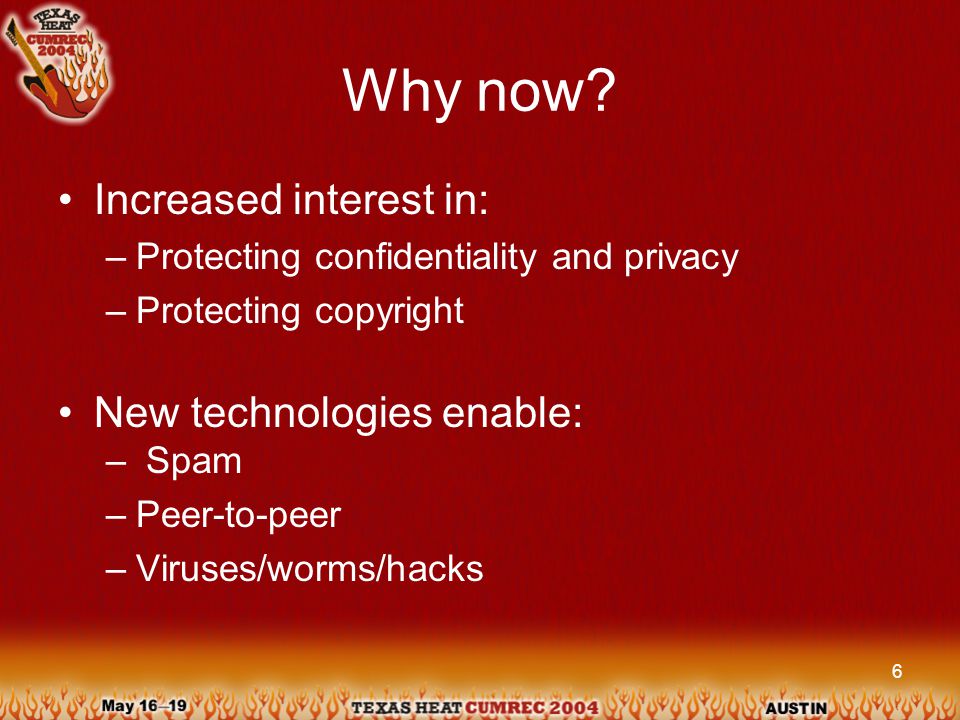 TEXAS HEAT CUMREC 2004

Why now?

• Increased interest in:
– Protecting confidentiality and privacy
– Protecting copyright

• New technologies enable:
– Spam
– Peer-to-peer
– Viruses/worms/hacks

6

May 16–19 TEXAS HEAT CUMREC 2004 AUSTIN